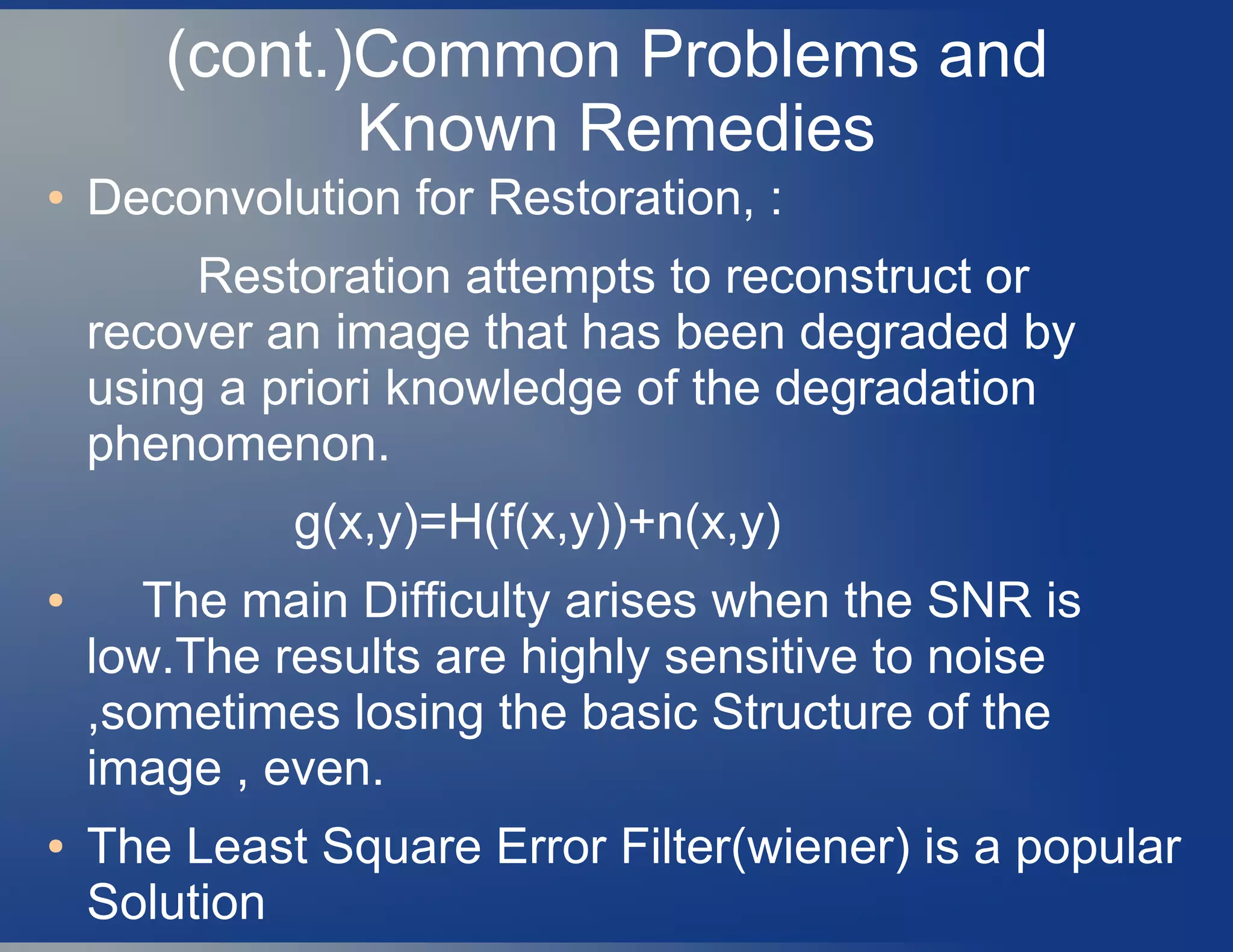 (cont.)Common Problems and Known Remedies

• Deconvolution for Restoration, :

Restoration attempts to reconstruct or recover an image that has been degraded by using a priori knowledge of the degradation phenomenon.

$g(x,y)=H(f(x,y))+n(x,y)$

• The main Difficulty arises when the SNR is low.The results are highly sensitive to noise ,sometimes losing the basic Structure of the image , even.

• The Least Square Error Filter(wiener) is a popular Solution